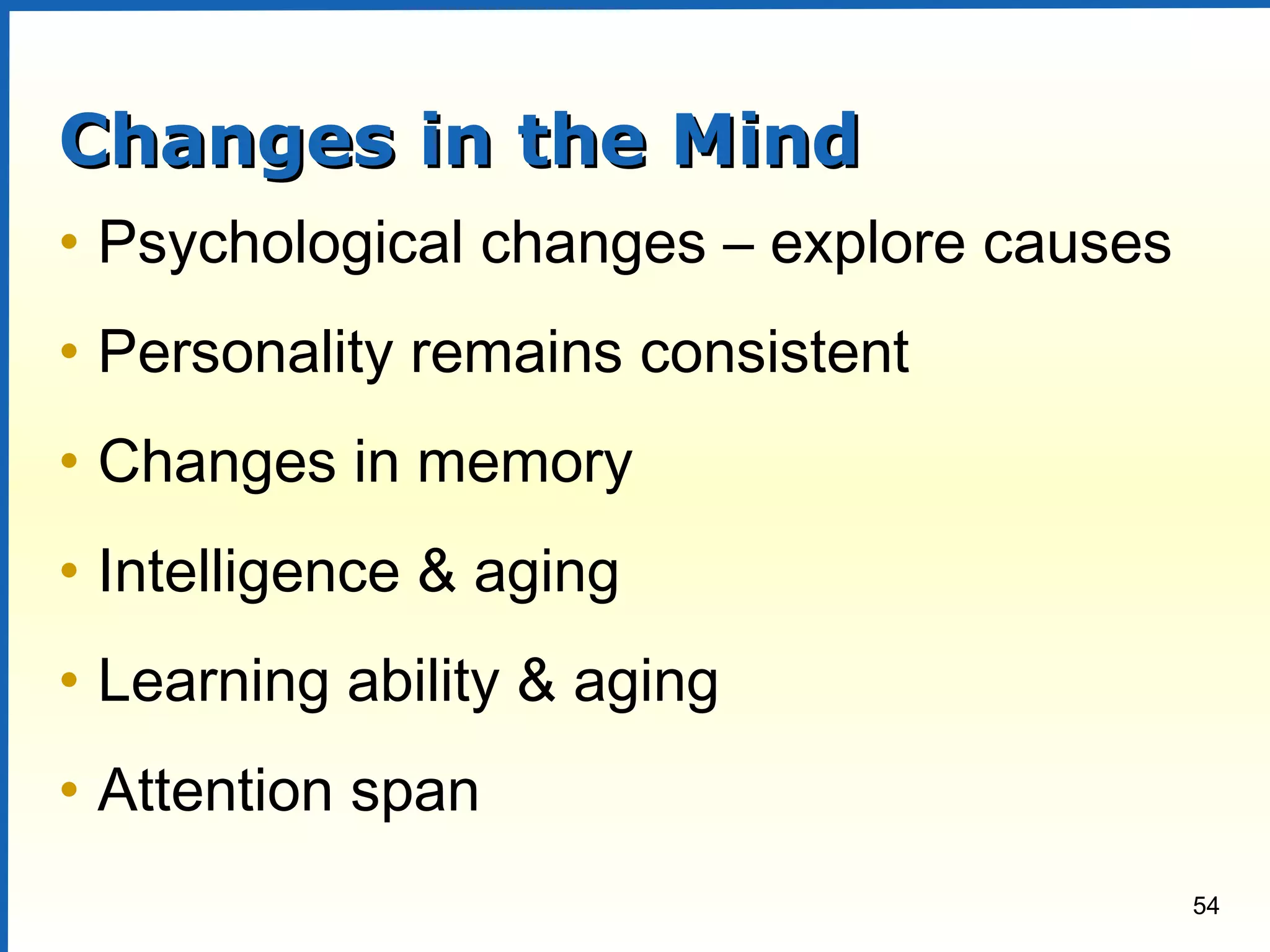 Changes in the Mind

• Psychological changes – explore causes
• Personality remains consistent
• Changes in memory
• Intelligence & aging
• Learning ability & aging
• Attention span

54